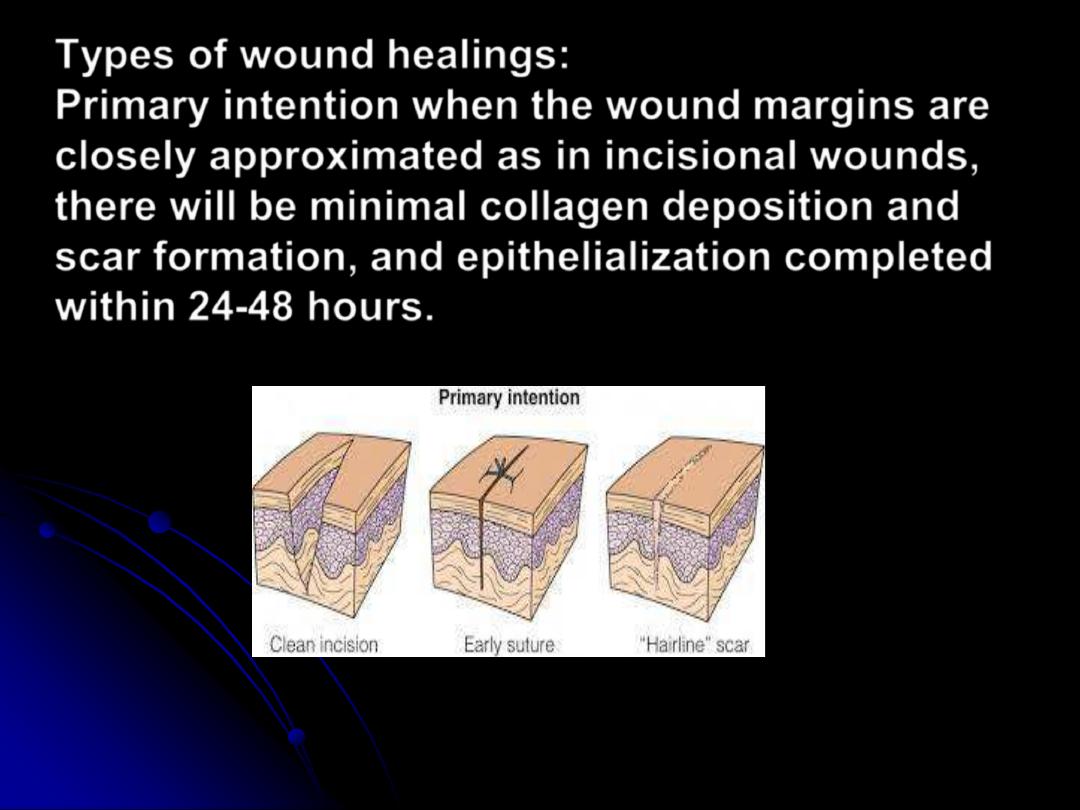 Types of wound healings:
Primary intention when the wound margins are closely approximated as in incisional wounds, there will be minimal collagen deposition and scar formation, and epithelialization completed within 24-48 hours.

Primary intention

Clean incision

Early suture

"Hairline" scar